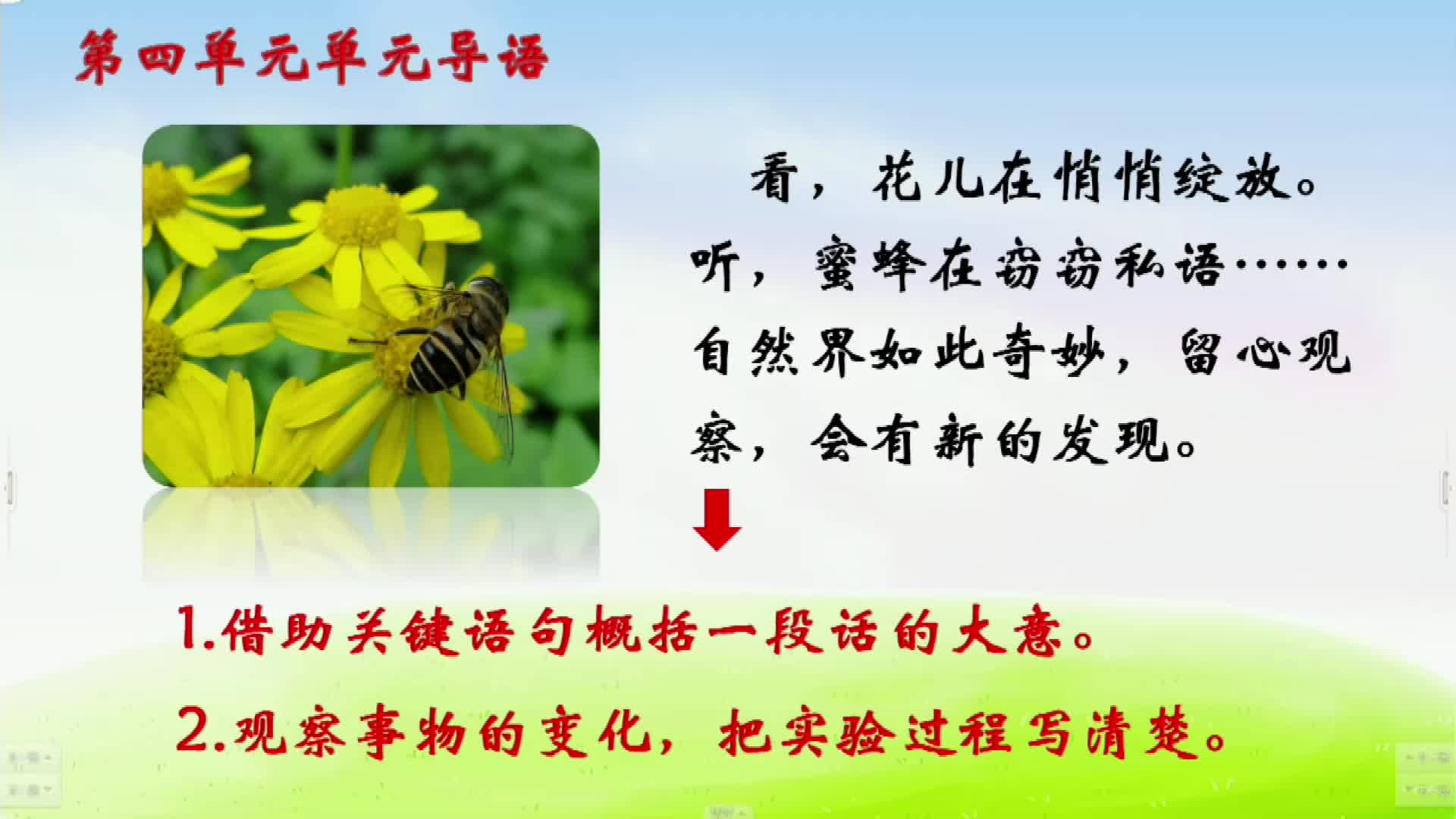 第四单元单元导语

看，花儿在悄悄绽放。听，蜜蜂在窃窃私语……自然界如此奇妙，留心观察，会有新的发现。

1.借助关键语句概括一段话的大意。

2.观察事物的变化，把实验过程写清楚。